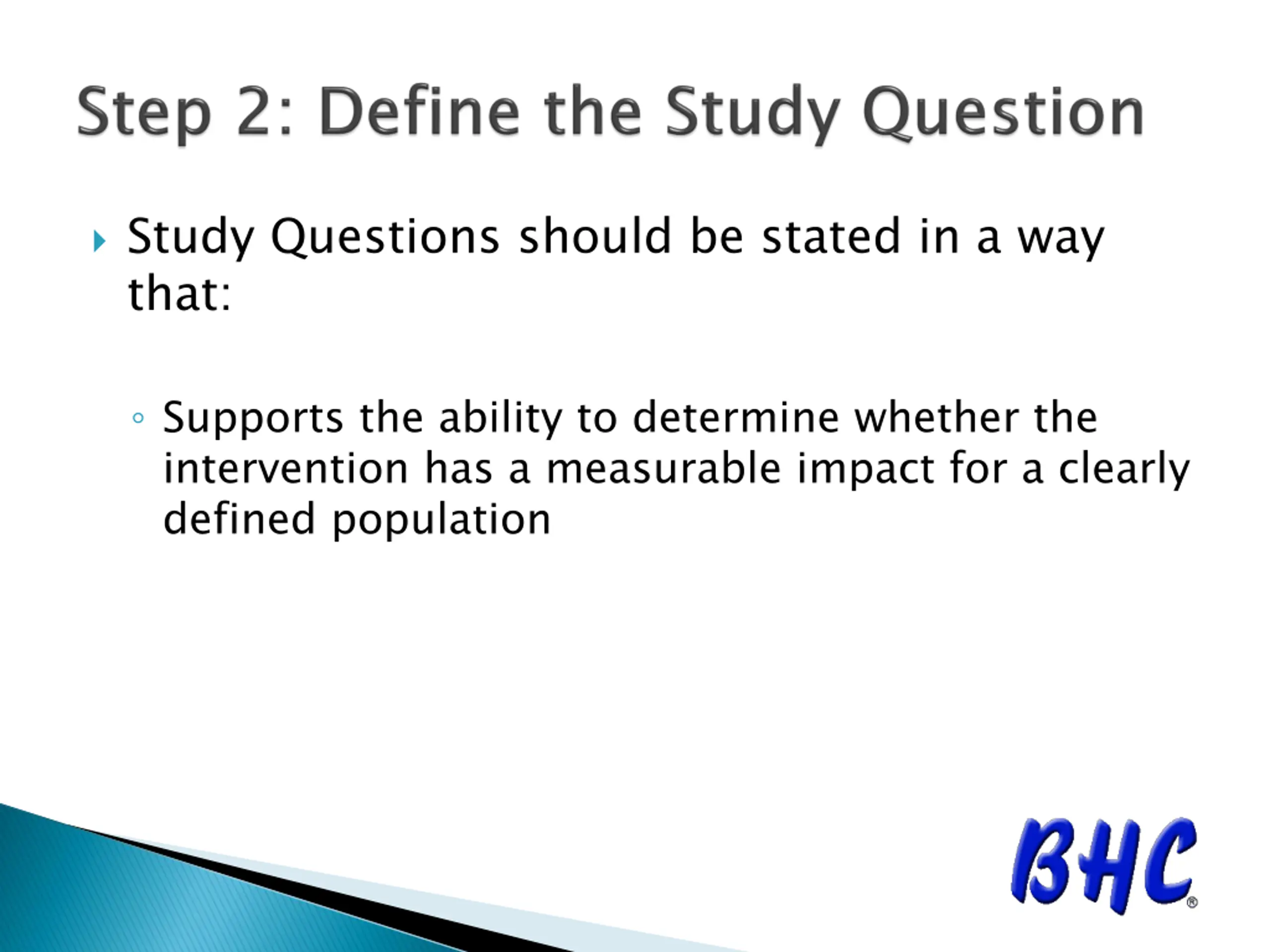 Step 2: Define the Study Question

Study Questions should be stated in a way that:

Supports the ability to determine whether the intervention has a measurable impact for a clearly defined population

BHC®